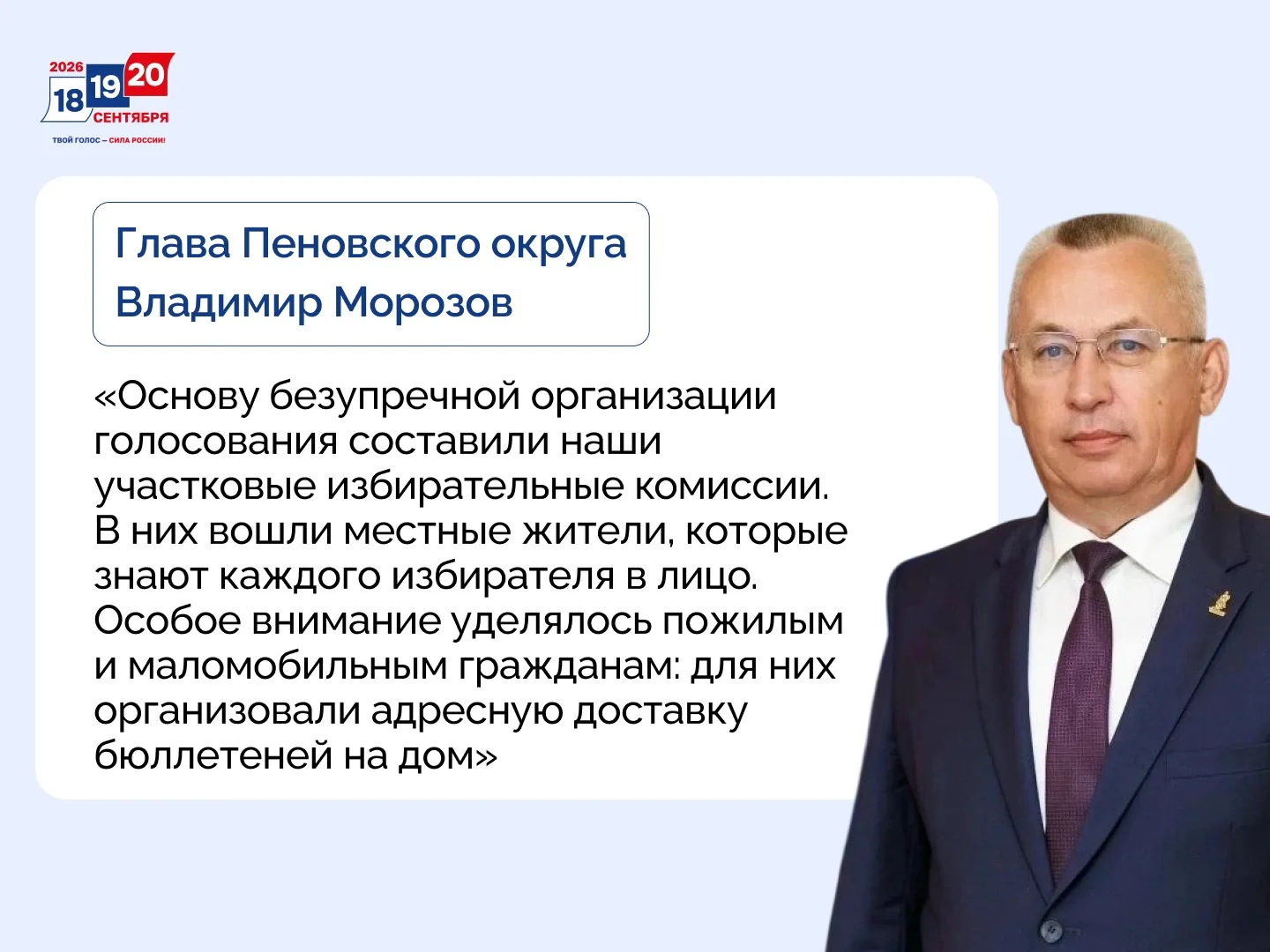 2026
18 19 20
СЕНТЯБРЯ
ТВОЙ ГОЛОС – СИЛА РОССИИ!

Глава Пеновского округа Владимир Морозов

«Основу безупречной организации голосования составили наши участковые избирательные комиссии. В них вошли местные жители, которые знают каждого избирателя в лицо. Особое внимание уделялось пожилым и маломобильным гражданам: для них организовали адресную доставку бюллетеней на дом»